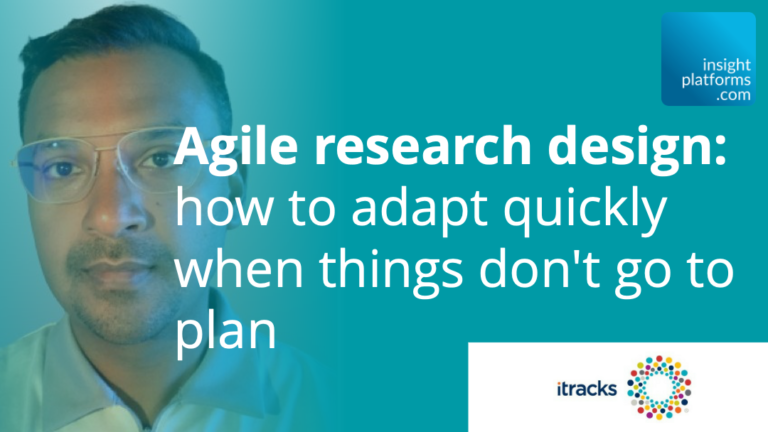 insight
platforms
.com

Agile research design: how to adapt quickly when things don't go to plan

itracks